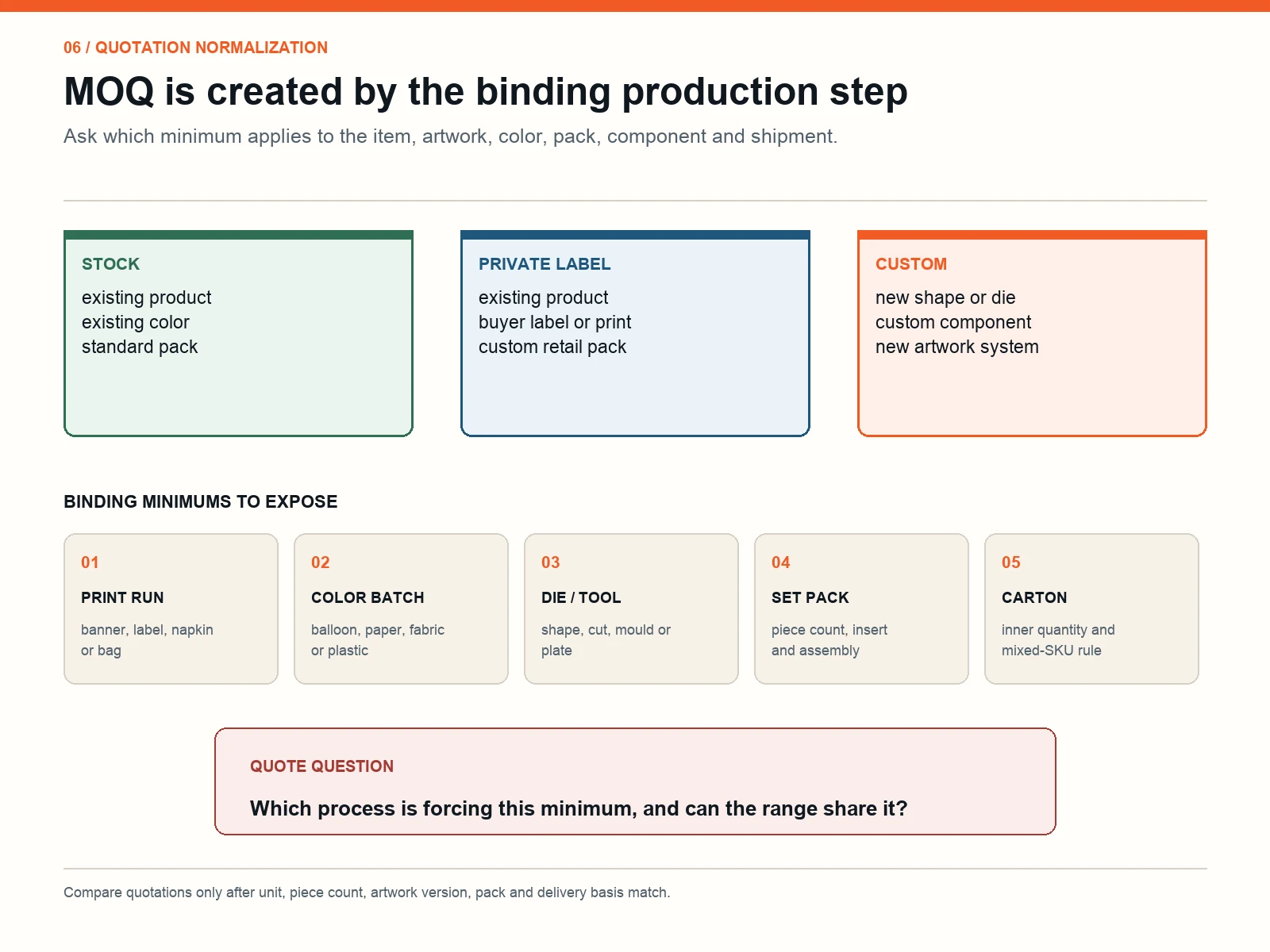 06 / QUOTATION NORMALIZATION

MOQ is created by the binding production step

Ask which minimum applies to the item, artwork, color, pack, component and shipment.

STOCK

existing product
existing color
standard pack

PRIVATE LABEL

existing product
buyer label or print
custom retail pack

CUSTOM

new shape or die
custom component
new artwork system

BINDING MINIMUMS TO EXPOSE

01

PRINT RUN

banner, label, napkin or bag

02

COLOR BATCH

balloon, paper, fabric or plastic

03

DIE / TOOL

shape, cut, mould or plate

04

SET PACK

piece count, insert and assembly

05

CARTON

inner quantity and mixed-SKU rule

QUOTE QUESTION

Which process is forcing this minimum, and can the range share it?

Compare quotations only after unit, piece count, artwork version, pack and delivery basis match.